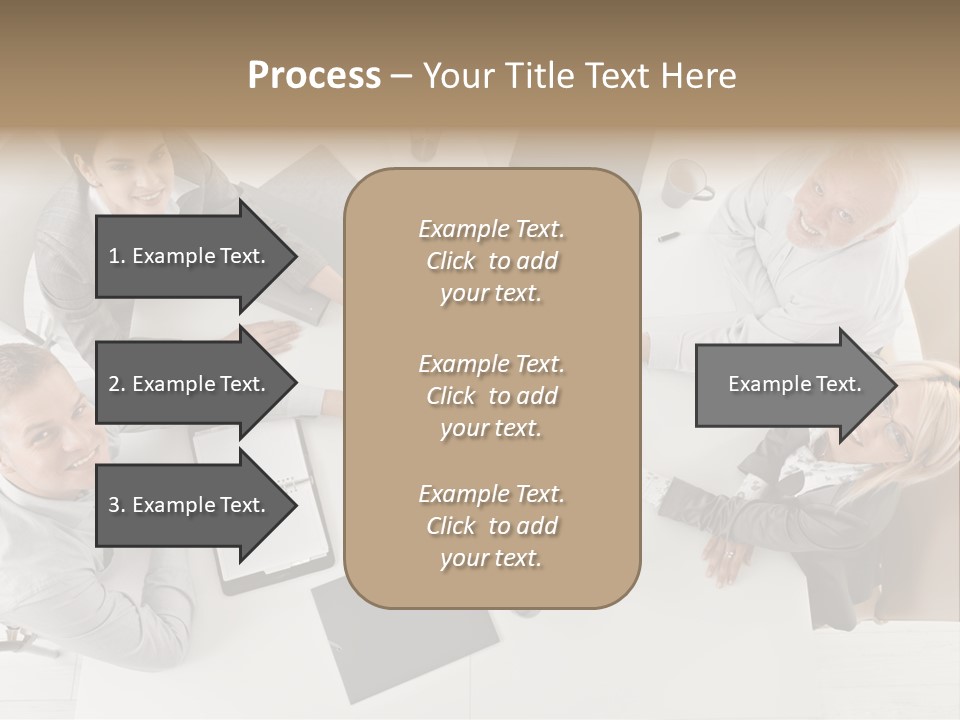 Process – Your Title Text Here

1. Example Text.

2. Example Text.

3. Example Text.

Example Text. Click to add your text.

Example Text. Click to add your text.

Example Text. Click to add your text.

Example Text.